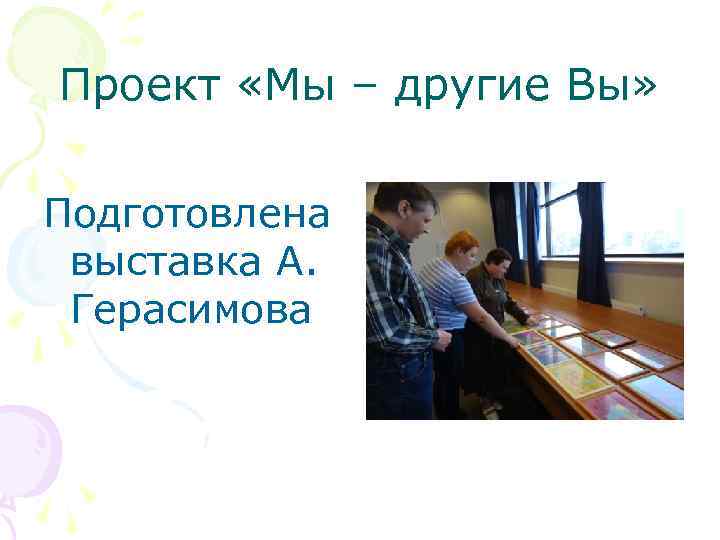 Проект «Мы – другие Вы»

Подготовлена выставка А. Герасимова